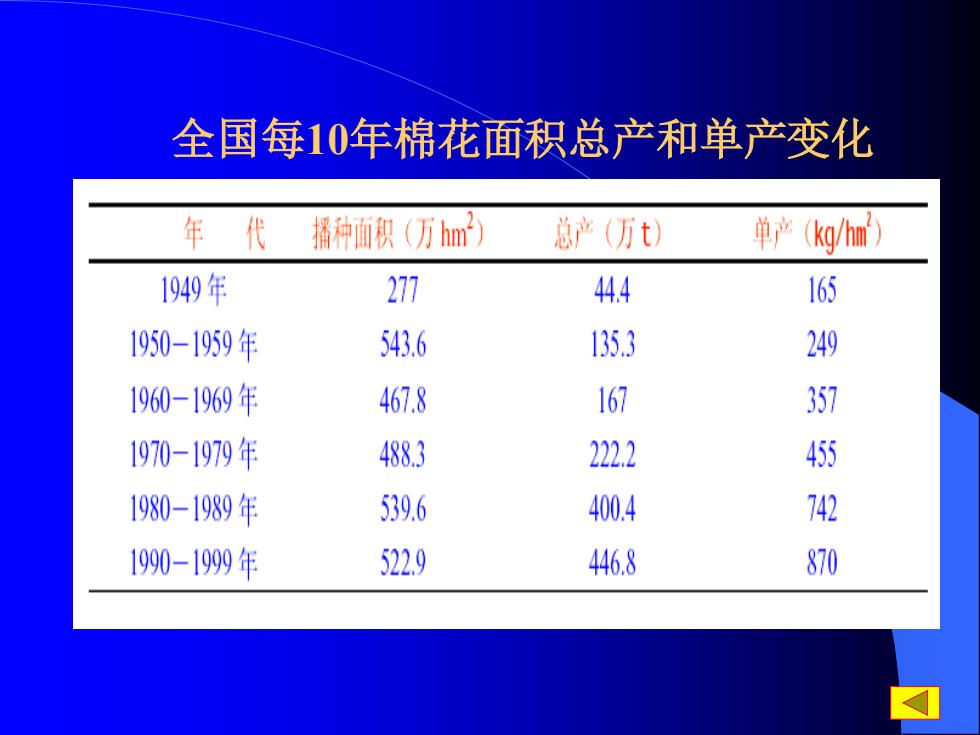 全国每10年棉花面积总产和单产变化

| 年　代 | 播种面积（万 $hm^2$） | 总产（万 t） | 单产（$kg/hm^2$） |
|---|---|---|---|
| 1949 年 | 277 | 44.4 | 165 |
| 1950－1959 年 | 543.6 | 135.3 | 249 |
| 1960－1969 年 | 467.8 | 167 | 357 |
| 1970－1979 年 | 488.3 | 222.2 | 455 |
| 1980－1989 年 | 539.6 | 400.4 | 742 |
| 1990－1999 年 | 522.9 | 446.8 | 870 |